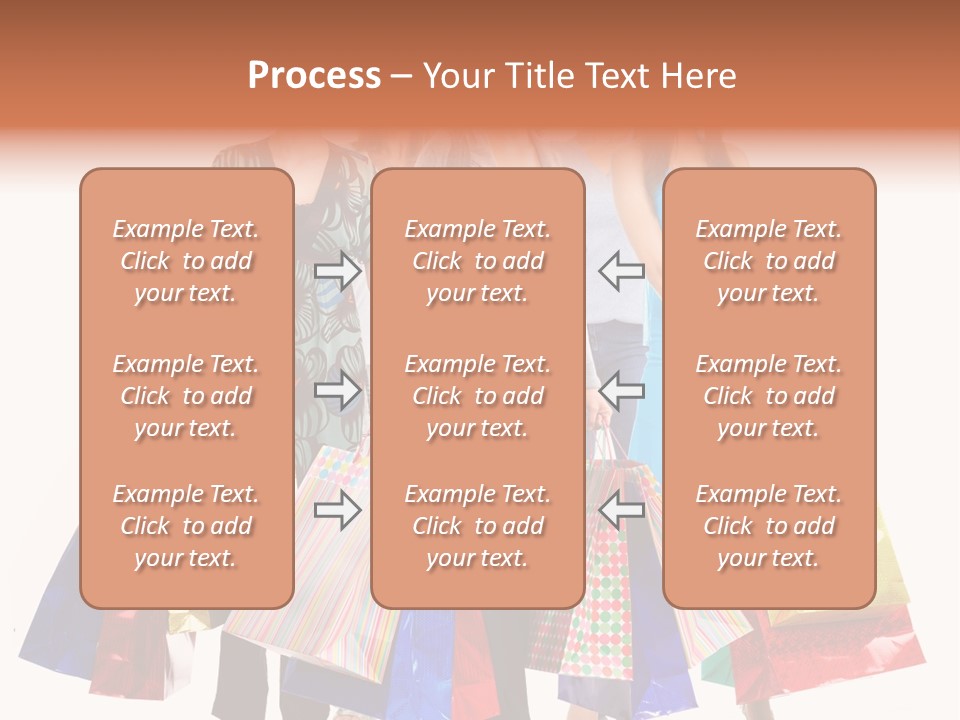 Process – Your Title Text Here

Example Text. Click to add your text.

Example Text. Click to add your text.

Example Text. Click to add your text.

Example Text. Click to add your text.

Example Text. Click to add your text.

Example Text. Click to add your text.

Example Text. Click to add your text.

Example Text. Click to add your text.

Example Text. Click to add your text.